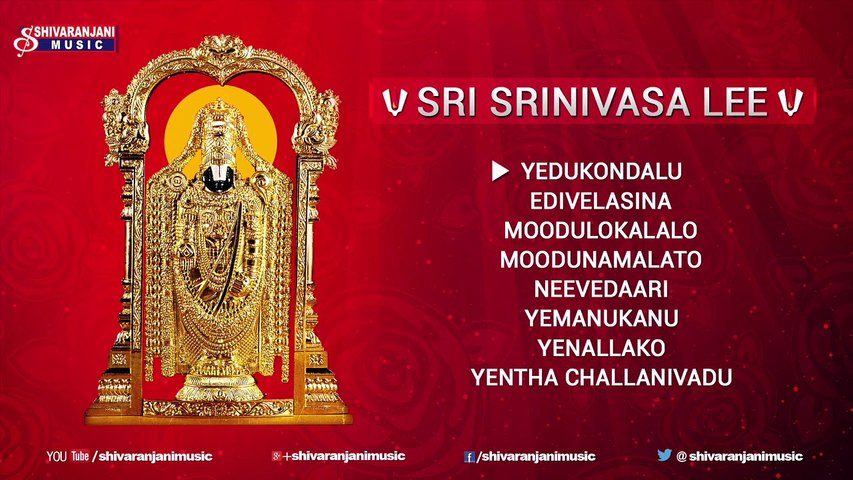 SHIVARANJANI MUSIC

SRI SRINIVASA LEE

YEDUKONDALU
EDIVELASINA
MOODULOKALALO
MOODUNAMALATO
NEEVEDAARI
YEMANUKANU
YENALLAKO
YENTHA CHALLANIVADU

YOU Tube /shivaranjanimusic
g+ +shivaranjanimusic
f /shivaranjanimusic
@shivaranjanimusic